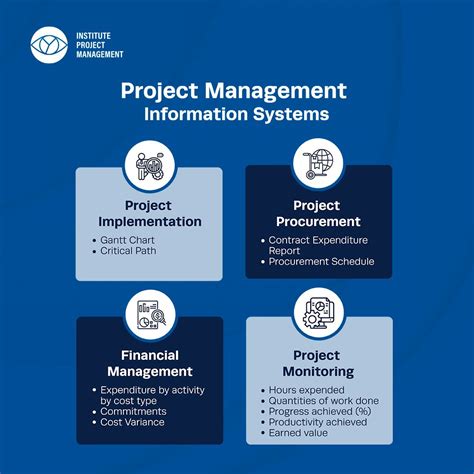 INSTITUTE
PROJECT
MANAGEMENT

Project Management
Information Systems

Project Implementation
• Gantt Chart
• Critical Path

Project Procurement
• Contract Expenditure Report
• Procurement Schedule

Financial Management
• Expenditure by activity by cost type
• Commitments
• Cost Variance

Project Monitoring
• Hours expended
• Quantities of work done
• Progress achieved (%)
• Productivity achieved
• Earned value